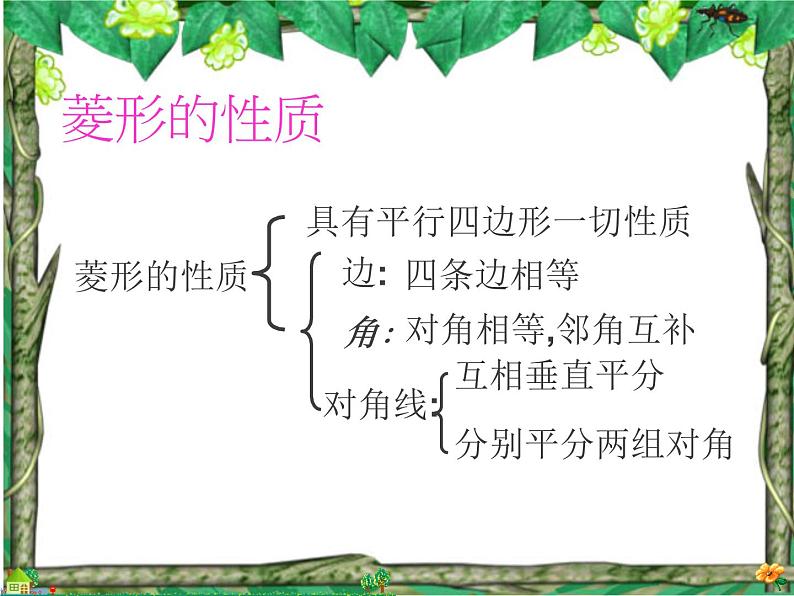 菱形的性质

菱形的性质

具有平行四边形一切性质

边: 四条边相等

角: 对角相等,邻角互补

对角线:

互相垂直平分

分别平分两组对角